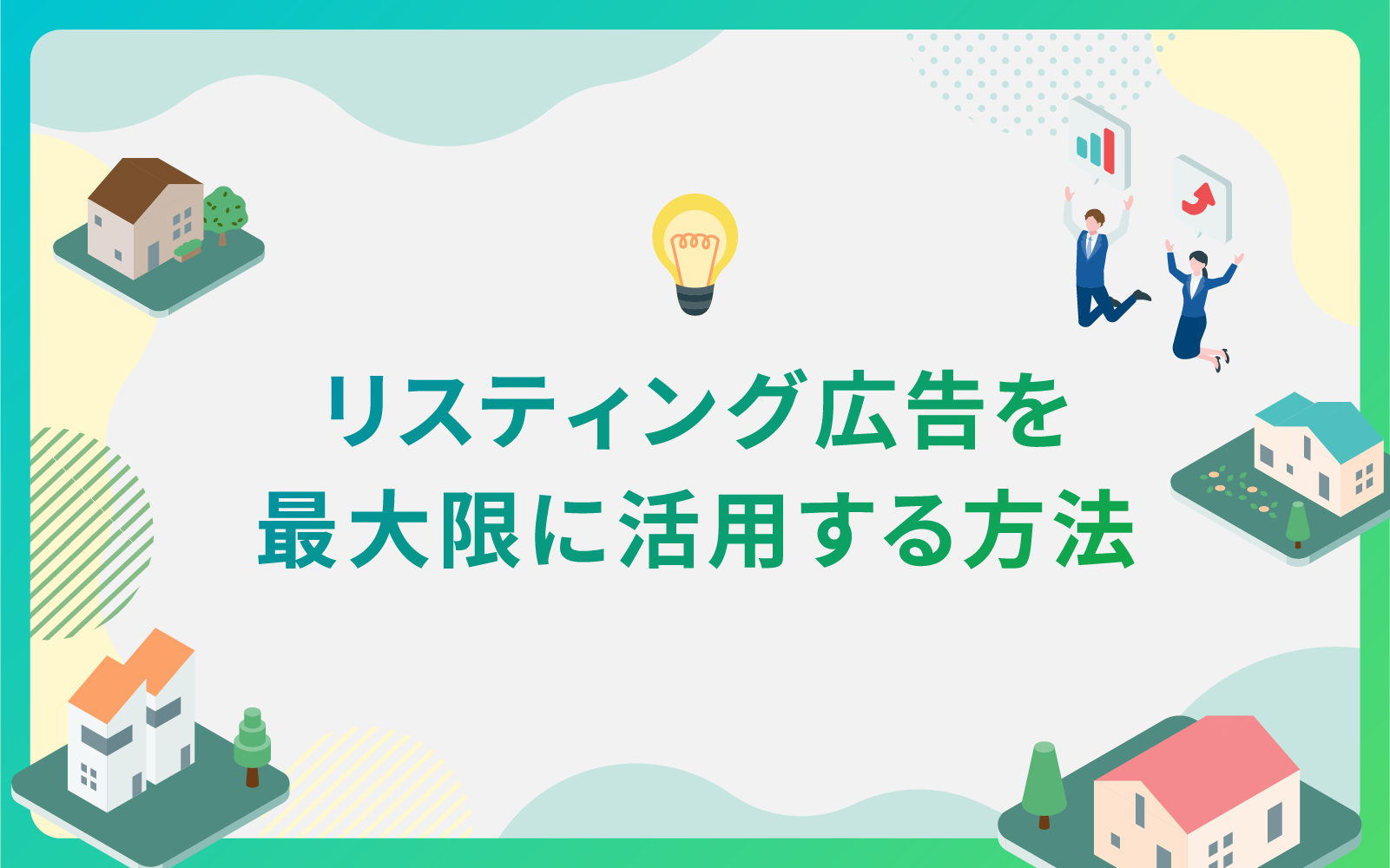 リスティング広告を
最大限に活用する方法